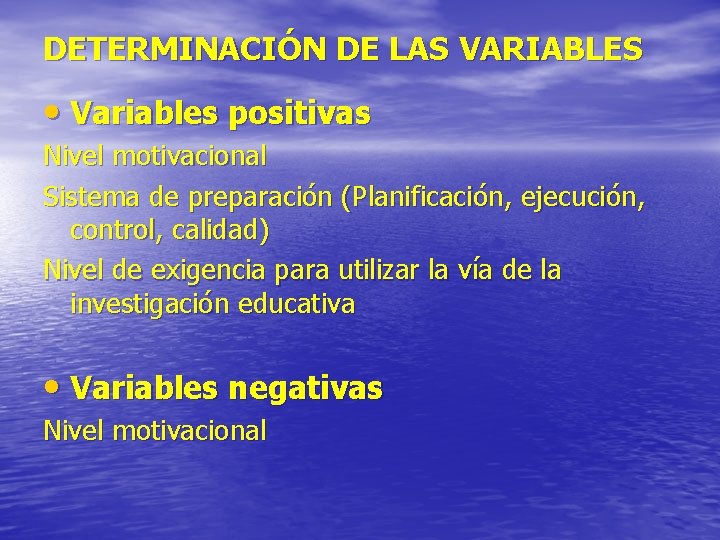 DETERMINACIÓN DE LAS VARIABLES

• Variables positivas

Nivel motivacional

Sistema de preparación (Planificación, ejecución, control, calidad)

Nivel de exigencia para utilizar la vía de la investigación educativa

• Variables negativas

Nivel motivacional